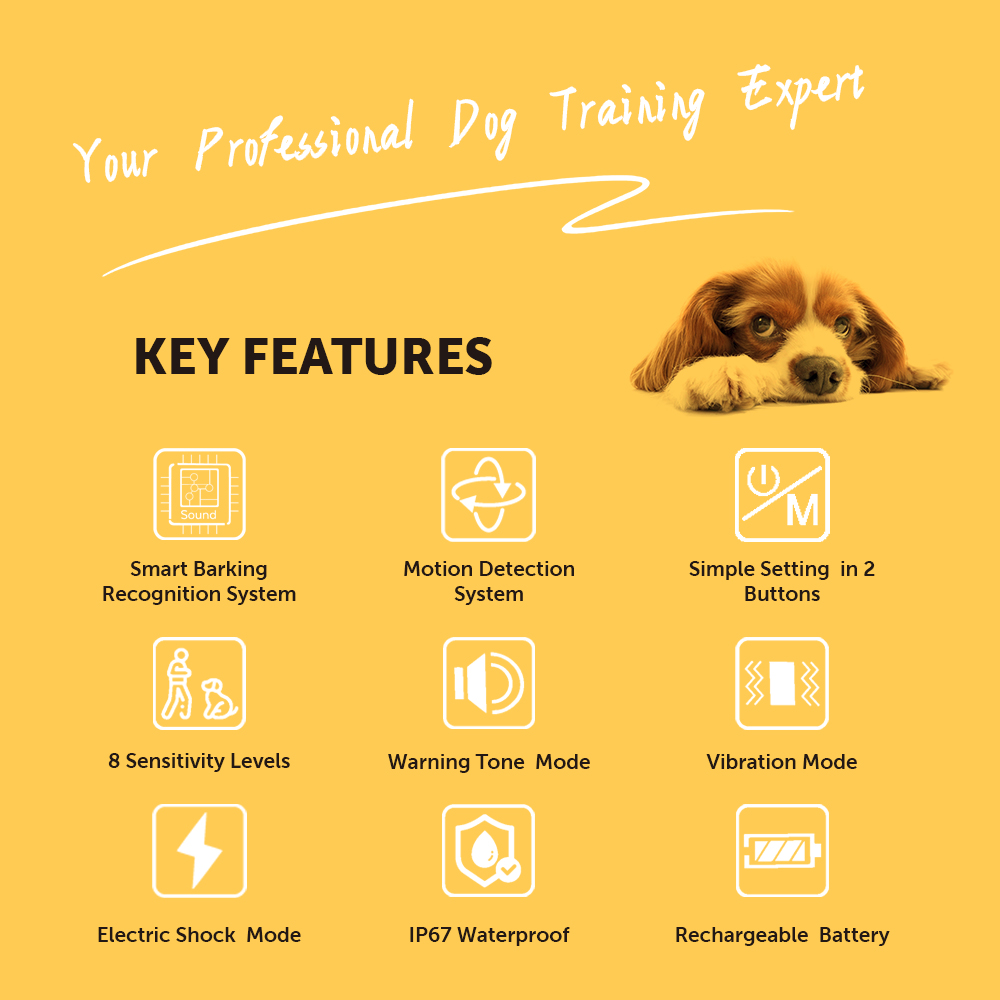 Your Professional Dog Training Expert

KEY FEATURES

Sound

Smart Barking Recognition System

Motion Detection System

M

Simple Setting in 2 Buttons

8 Sensitivity Levels

Warning Tone Mode

Vibration Mode

Electric Shock Mode

IP67 Waterproof

Rechargeable Battery